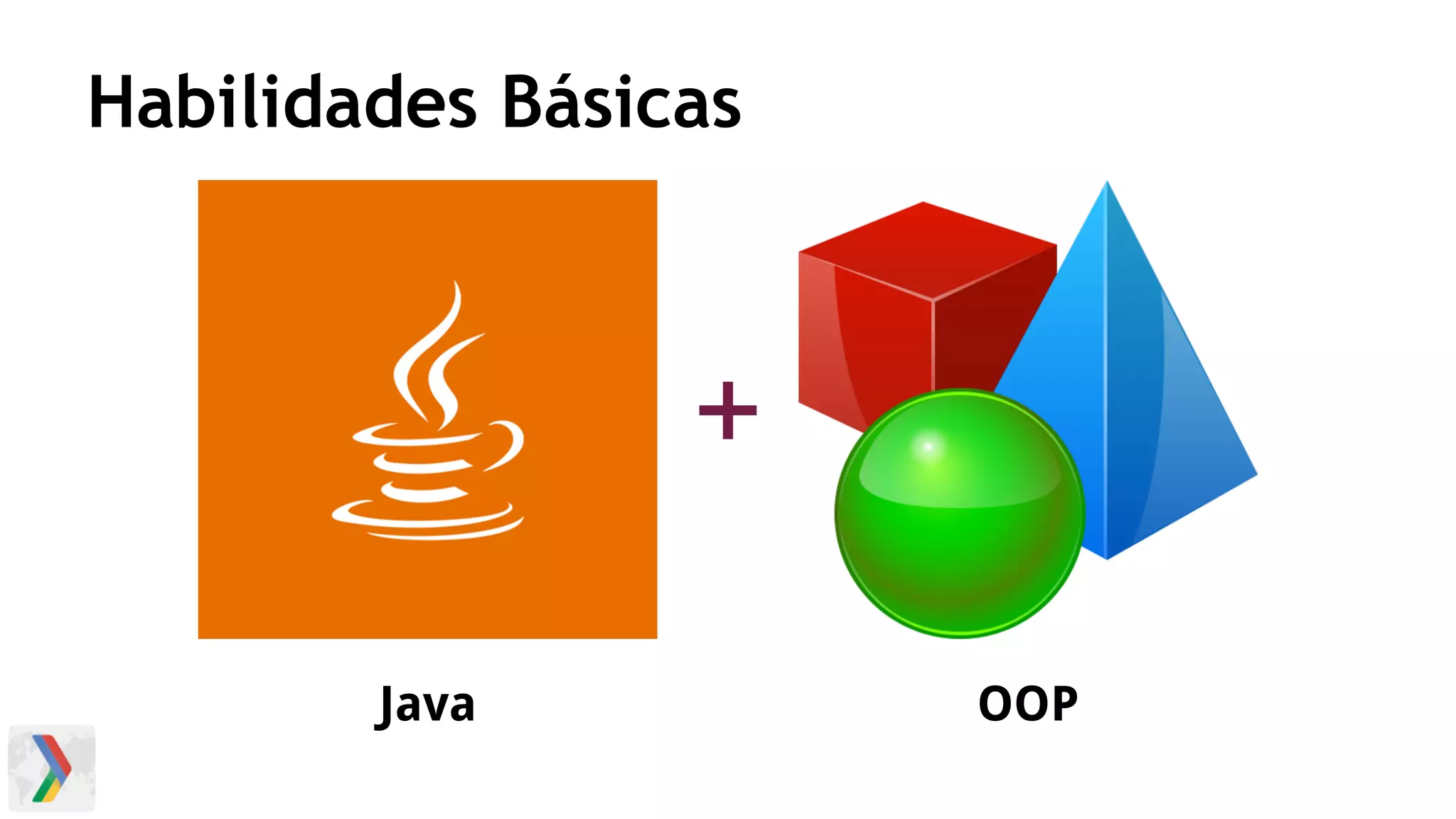 Habilidades Básicas

+

Java

OOP